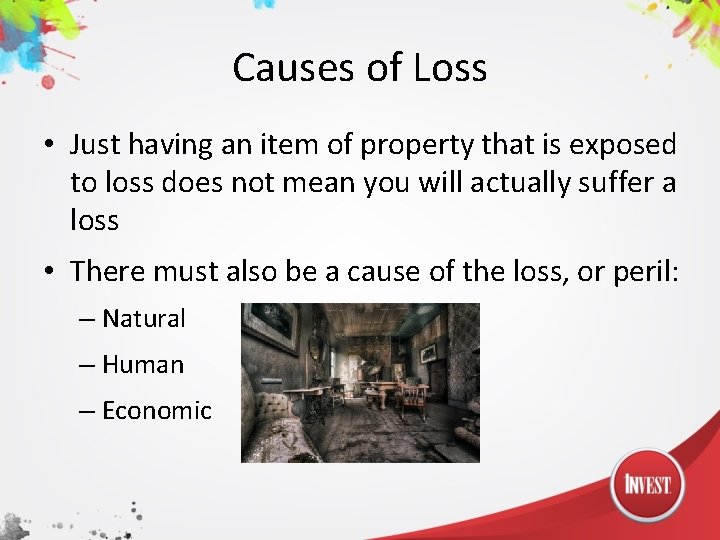 Causes of Loss

• Just having an item of property that is exposed to loss does not mean you will actually suffer a loss

• There must also be a cause of the loss, or peril:

– Natural

– Human

– Economic

INVEST